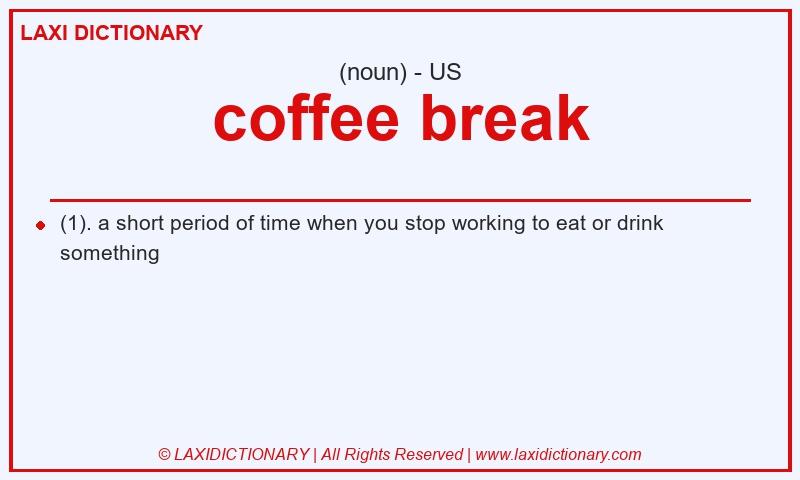 LAXI DICTIONARY

(noun) - US

coffee break

(1). a short period of time when you stop working to eat or drink something

© LAXIDICTIONARY | All Rights Reserved | www.laxidictionary.com